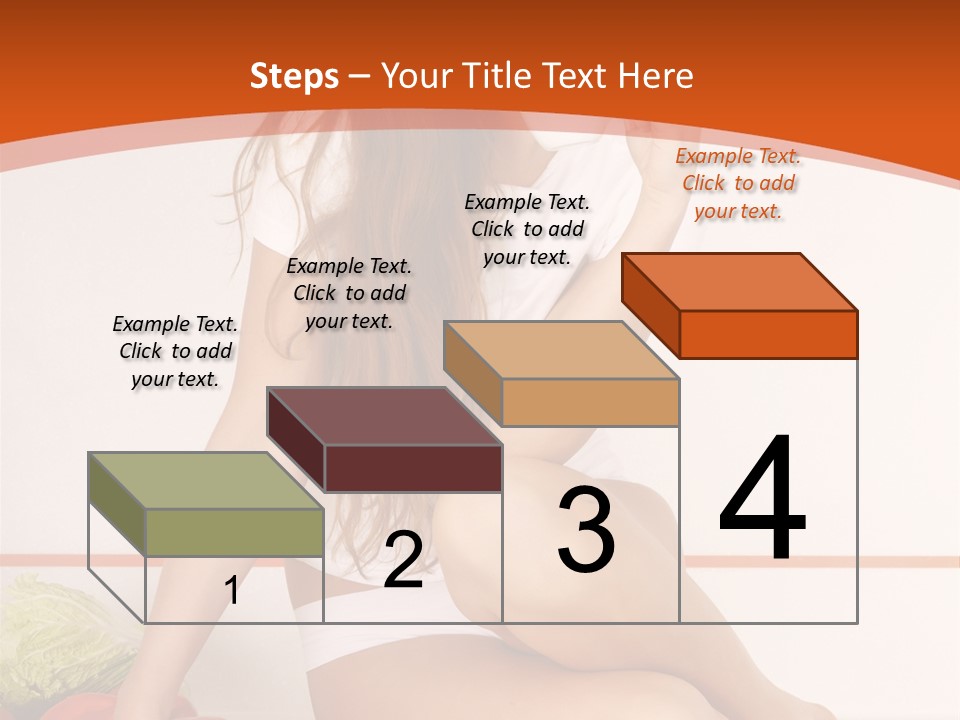 Steps – Your Title Text Here

Example Text. Click to add your text.

Example Text. Click to add your text.

Example Text. Click to add your text.

Example Text. Click to add your text.

1

2

3

4